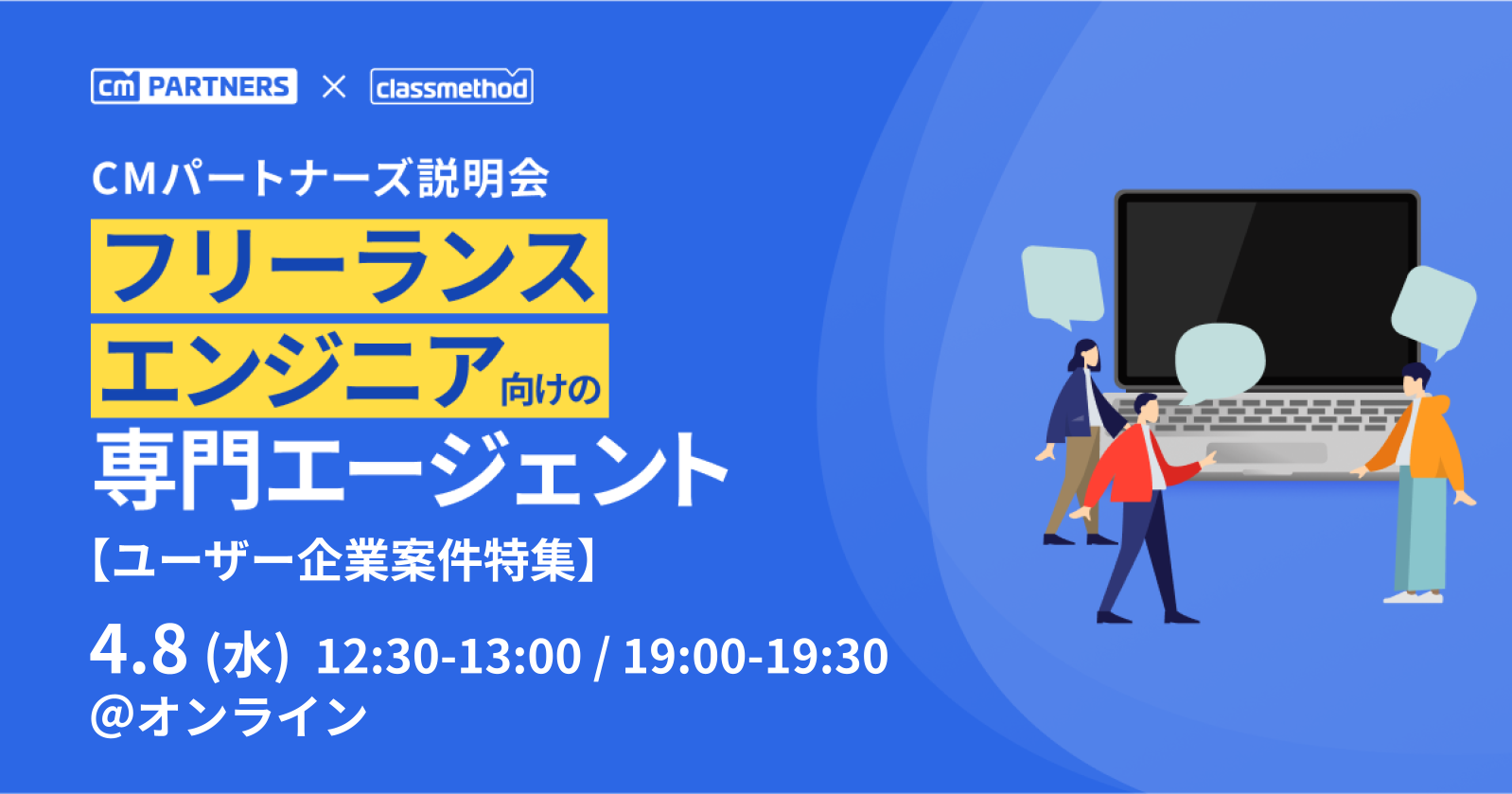 cm PARTNERS × classmethod

CMパートナーズ説明会

フリーランス

エンジニア向けの

専門エージェント

【ユーザー企業案件特集】

4.8 (水) 12:30-13:00 / 19:00-19:30

@オンライン